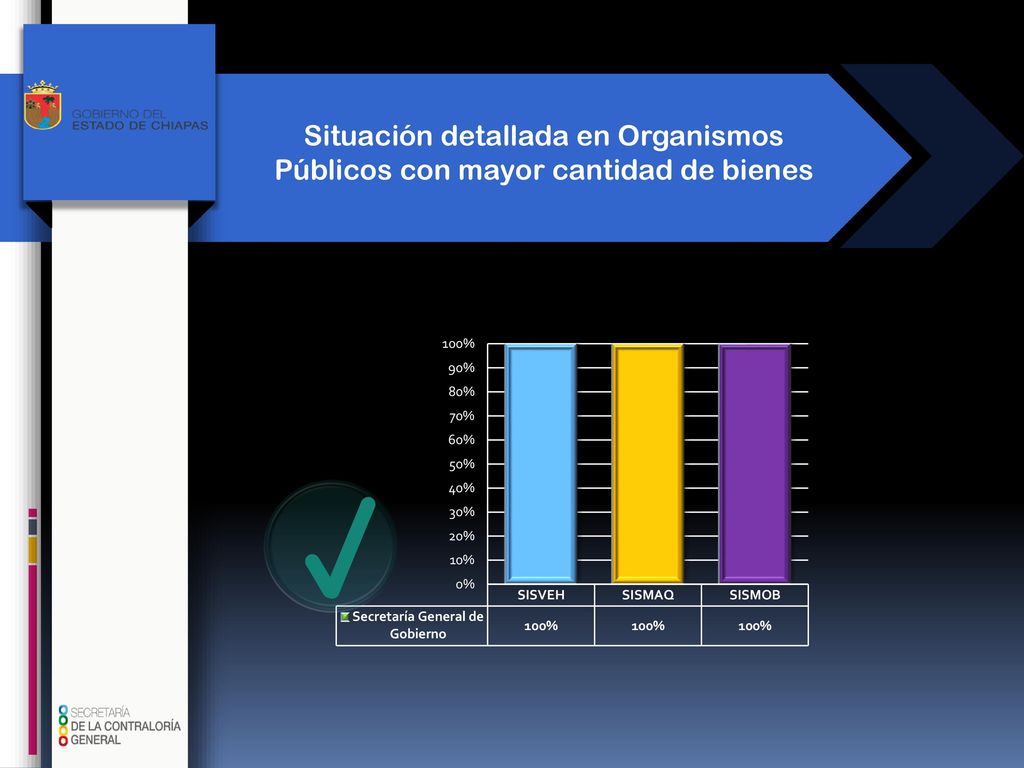 GOBIERNO DEL ESTADO DE CHIAPAS

Situación detallada en Organismos Públicos con mayor cantidad de bienes

100%
90%
80%
70%
60%
50%
40%
30%
20%
10%
0%

| | SISVEH | SISMAQ | SISMOB |
|---|---|---|---|
| Secretaría General de Gobierno | 100% | 100% | 100% |

SECRETARÍA DE LA CONTRALORÍA GENERAL